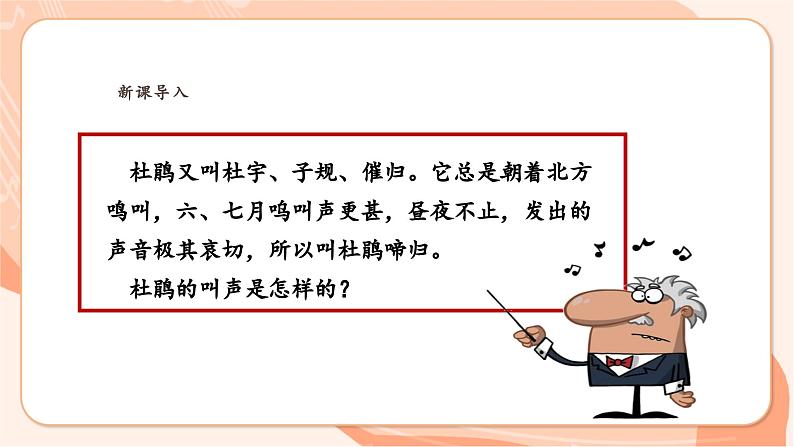 新课导入

杜鹃又叫杜宇、子规、催归。它总是朝着北方鸣叫，六、七月鸣叫声更甚，昼夜不止，发出的声音极其哀切，所以叫杜鹃啼归。

杜鹃的叫声是怎样的？